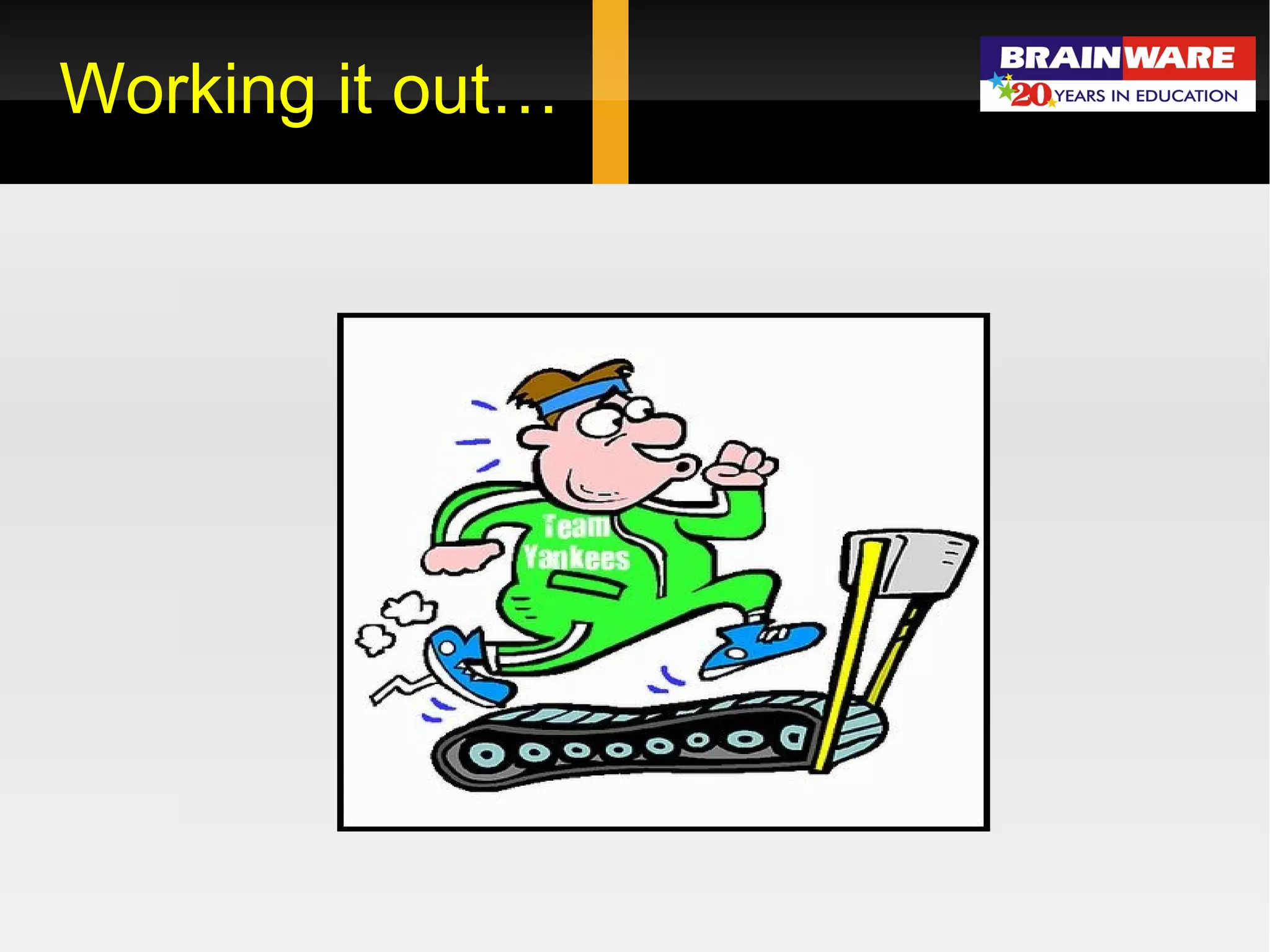 Working it out…

BRAINWARE
20 YEARS IN EDUCATION

Team
Yankees